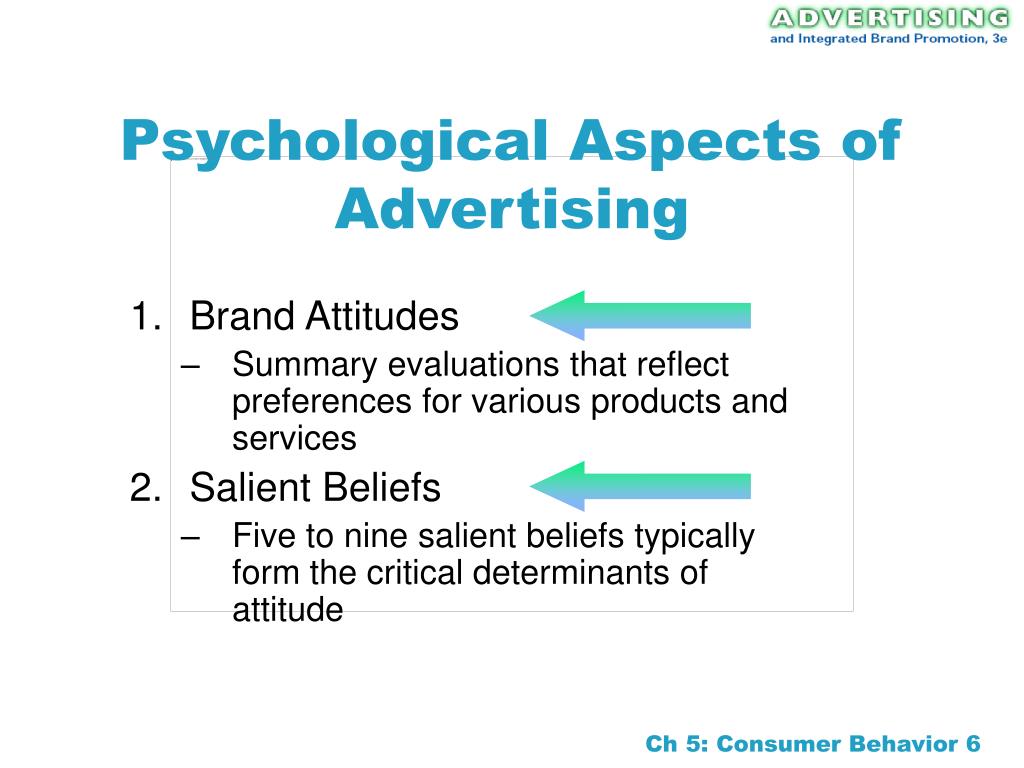 ADVERTISING
and Integrated Brand Promotion, 3e

Psychological Aspects of Advertising

1. Brand Attitudes
– Summary evaluations that reflect preferences for various products and services
2. Salient Beliefs
– Five to nine salient beliefs typically form the critical determinants of attitude

Ch 5: Consumer Behavior 6